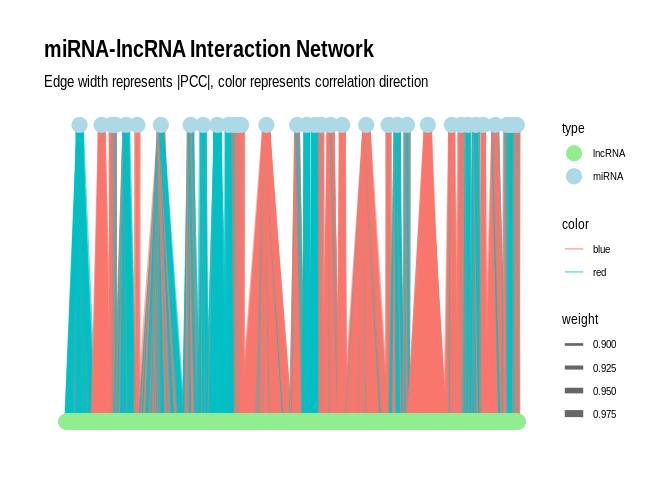 miRNA-lncRNA Interaction Network

Edge width represents |PCC|, color represents correlation direction

type

lncRNA

miRNA

color

blue

red

weight

0.900

0.925

0.950

0.975